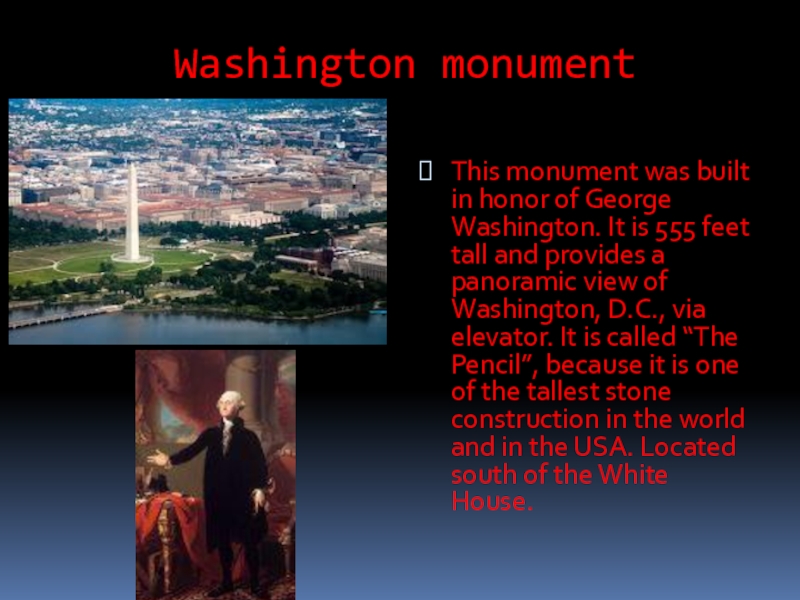 Washington monument

This monument was built in honor of George Washington. It is 555 feet tall and provides a panoramic view of Washington, D.C., via elevator. It is called “The Pencil”, because it is one of the tallest stone construction in the world and in the USA. Located south of the White House.